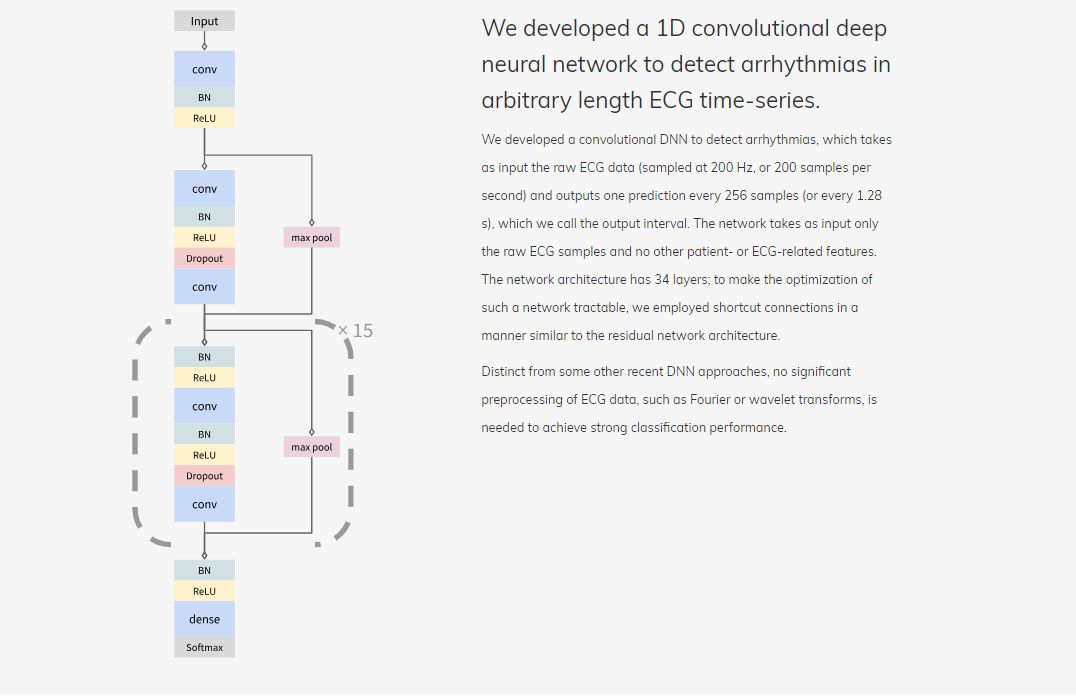 Input

conv

BN

ReLU

conv

BN

ReLU

Dropout

conv

max pool

× 15

BN

ReLU

conv

BN

ReLU

Dropout

conv

max pool

BN

ReLU

dense

Softmax

We developed a 1D convolutional deep neural network to detect arrhythmias in arbitrary length ECG time-series.

We developed a convolutional DNN to detect arrhythmias, which takes as input the raw ECG data (sampled at 200 Hz, or 200 samples per second) and outputs one prediction every 256 samples (or every 1.28 s), which we call the output interval. The network takes as input only the raw ECG samples and no other patient- or ECG-related features. The network architecture has 34 layers; to make the optimization of such a network tractable, we employed shortcut connections in a manner similar to the residual network architecture.

Distinct from some other recent DNN approaches, no significant preprocessing of ECG data, such as Fourier or wavelet transforms, is needed to achieve strong classification performance.